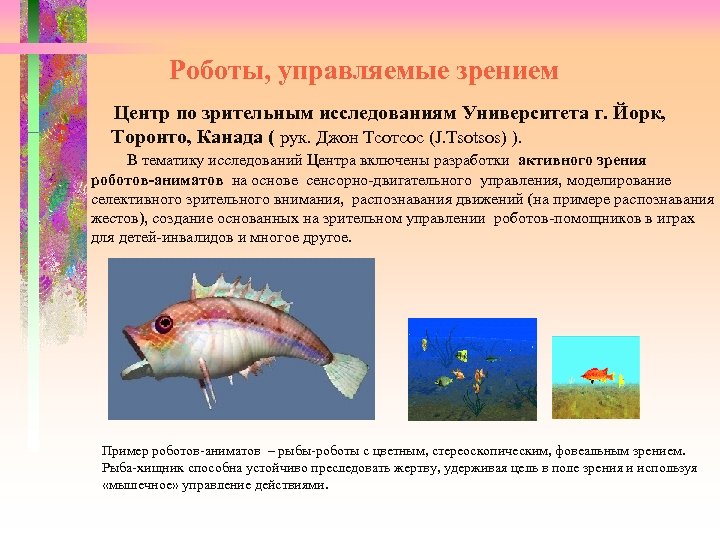 Роботы, управляемые зрением

Центр по зрительным исследованиям Университета г. Йорк, Торонто, Канада ( рук. Джон Тсотсос (J.Tsotsos) ).

В тематику исследований Центра включены разработки активного зрения роботов-аниматов на основе сенсорно-двигательного управления, моделирование селективного зрительного внимания, распознавания движений (на примере распознавания жестов), создание основанных на зрительном управлении роботов-помощников в играх для детей-инвалидов и многое другое.

Пример роботов-аниматов – рыбы-роботы с цветным, стереоскопическим, фовеальным зрением. Рыба-хищник способна устойчиво преследовать жертву, удерживая цель в поле зрения и используя «мышечное» управление действиями.